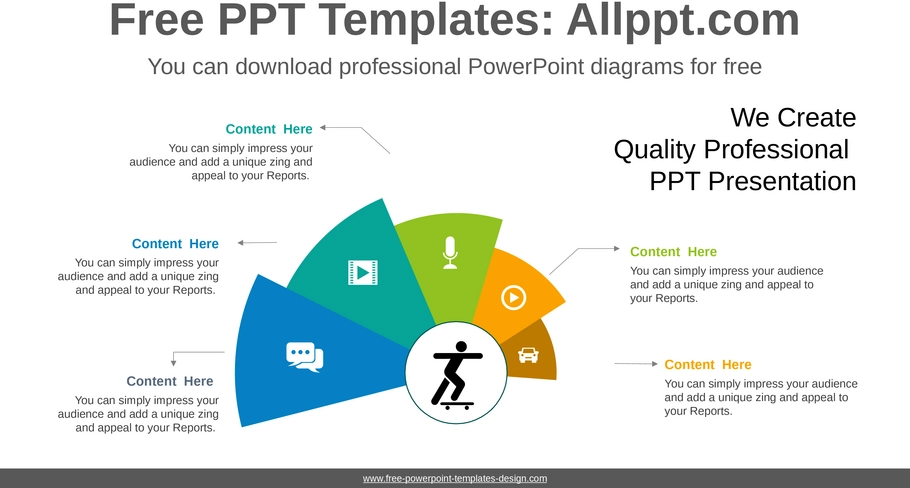 Free PPT Templates: Allppt.com

You can download professional PowerPoint diagrams for free

We Create Quality Professional PPT Presentation

Content Here

You can simply impress your audience and add a unique zing and appeal to your Reports.

Content Here

You can simply impress your audience and add a unique zing and appeal to your Reports.

Content Here

You can simply impress your audience and add a unique zing and appeal to your Reports.

Content Here

You can simply impress your audience and add a unique zing and appeal to your Reports.

Content Here

You can simply impress your audience and add a unique zing and appeal to your Reports.

www.free-powerpoint-templates-design.com